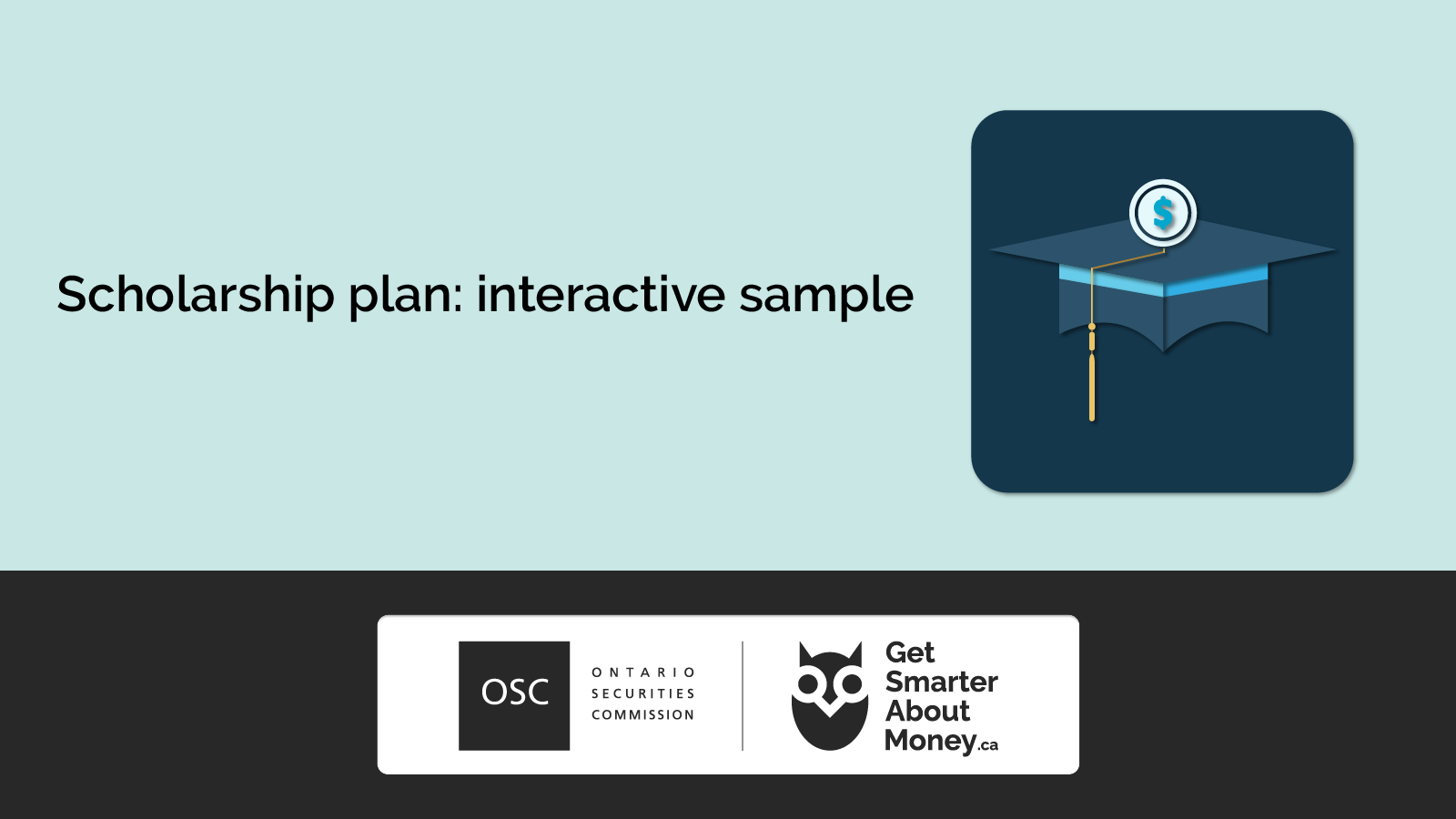 Scholarship plan: interactive sample

$

OSC

ONTARIO SECURITIES COMMISSION

Get Smarter About Money.ca